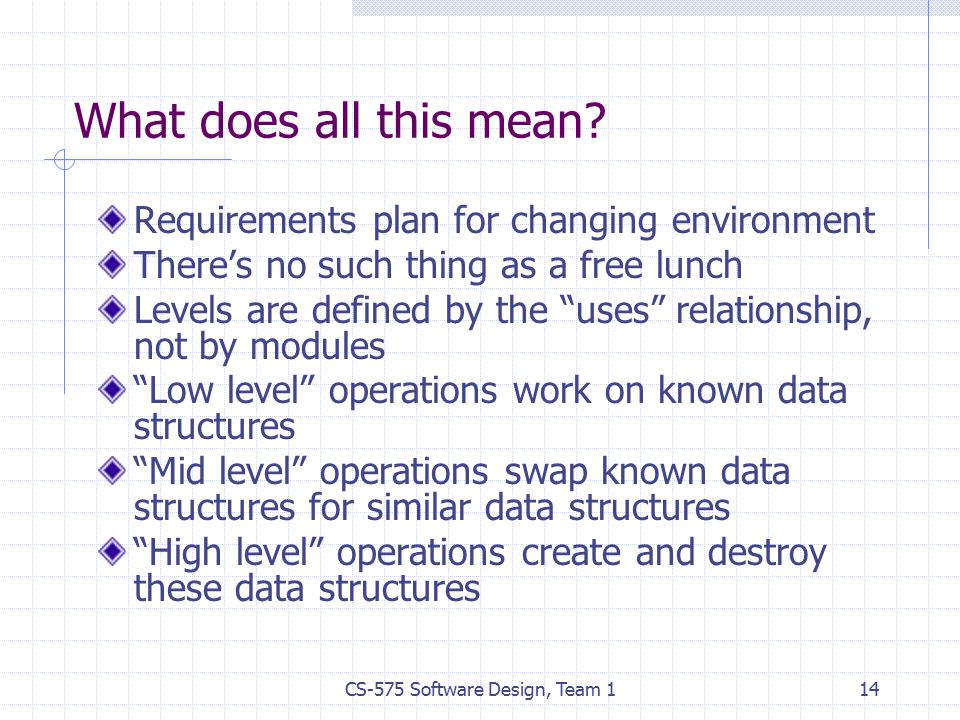 What does all this mean?

Requirements plan for changing environment

There’s no such thing as a free lunch

Levels are defined by the “uses” relationship, not by modules

“Low level” operations work on known data structures

“Mid level” operations swap known data structures for similar data structures

“High level” operations create and destroy these data structures

CS-575 Software Design, Team 1

14